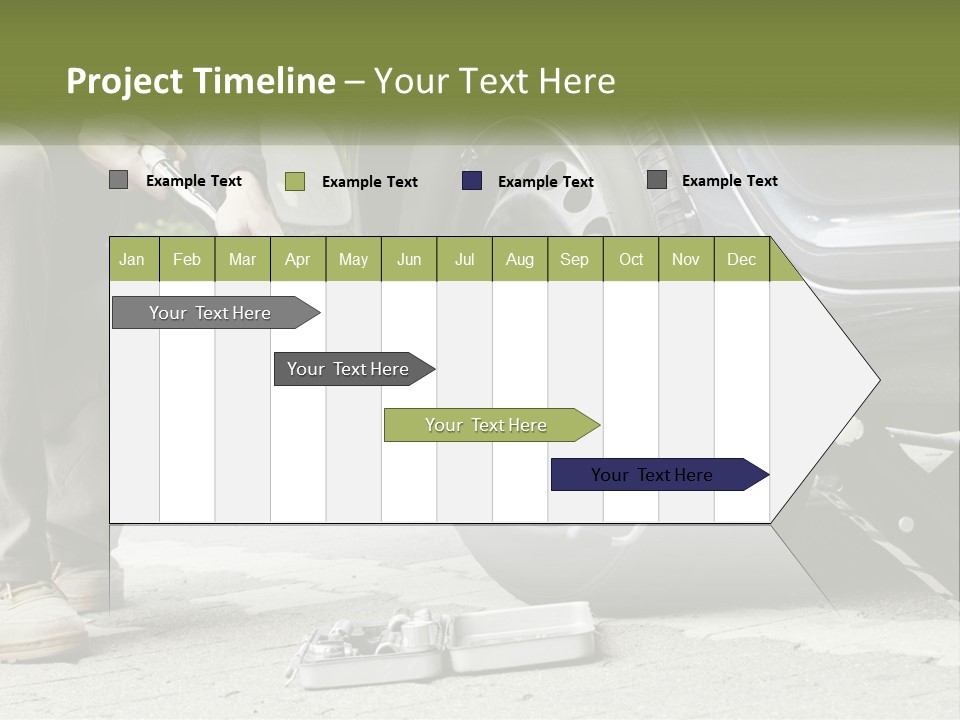 Project Timeline – Your Text Here

Example Text Example Text Example Text Example Text

| Jan | Feb | Mar | Apr | May | Jun | Jul | Aug | Sep | Oct | Nov | Dec |
|---|---|---|---|---|---|---|---|---|---|---|---|

Your Text Here

Your Text Here

Your Text Here

Your Text Here